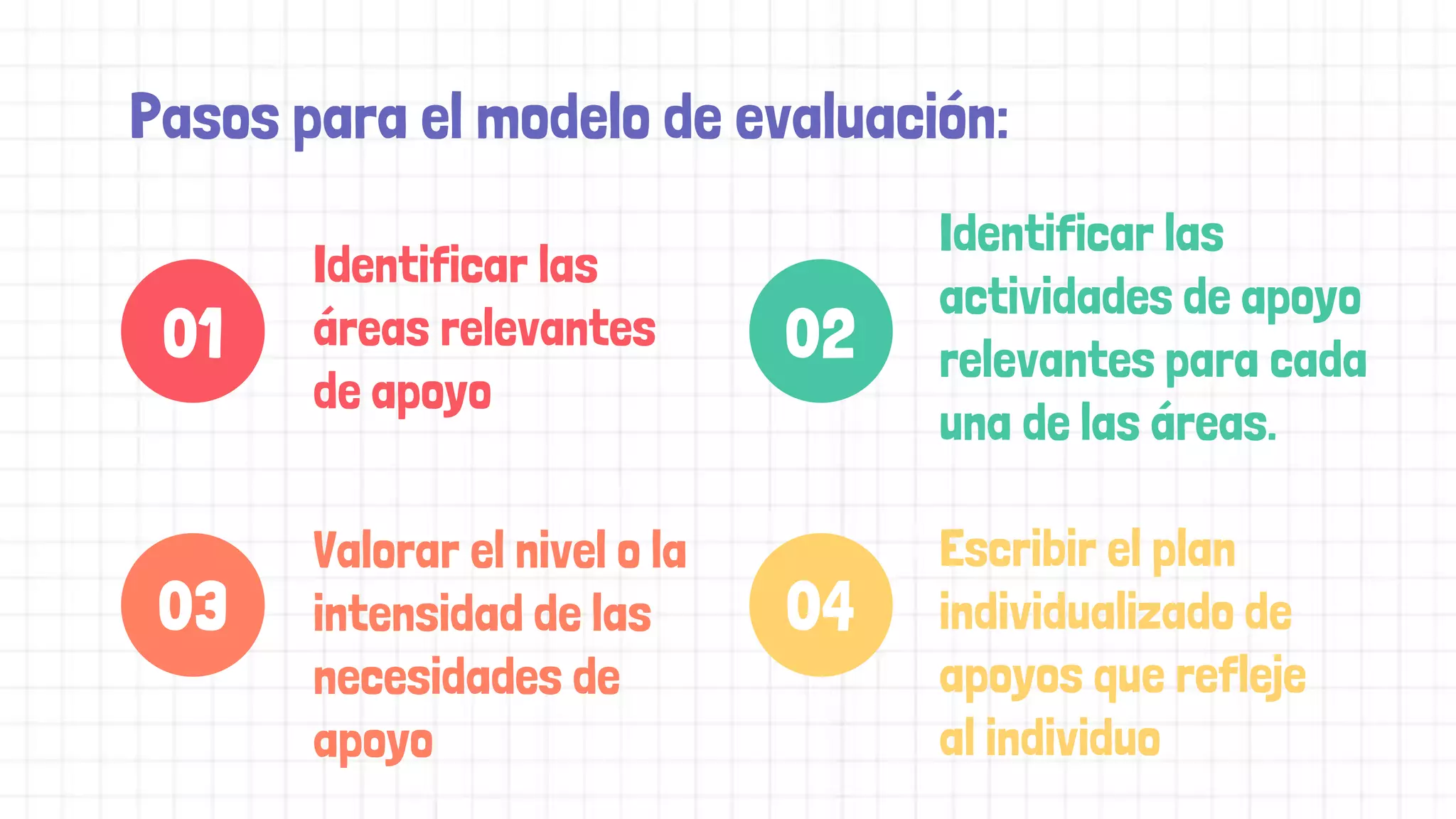 Pasos para el modelo de evaluación:

01

Identificar las áreas relevantes de apoyo

02

Identificar las actividades de apoyo relevantes para cada una de las áreas.

03

Valorar el nivel o la intensidad de las necesidades de apoyo

04

Escribir el plan individualizado de apoyos que refleje al individuo